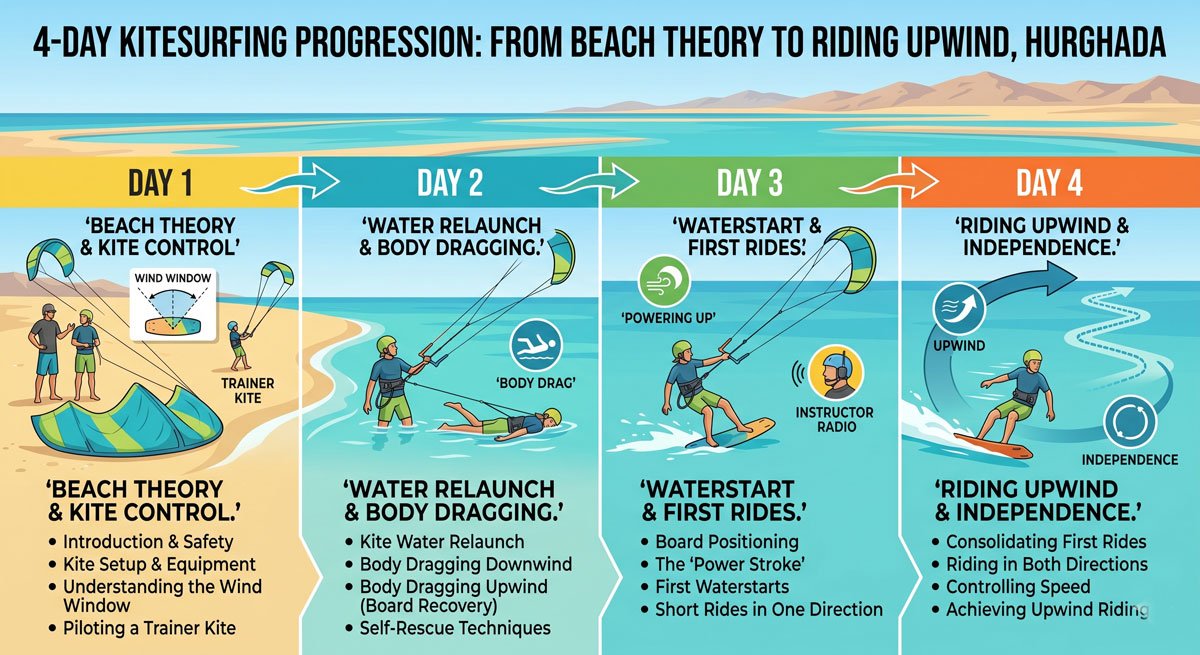 4-DAY KITESURFING PROGRESSION: FROM BEACH THEORY TO RIDING UPWIND, HURGHADA

DAY 1

'BEACH THEORY & KITE CONTROL'

WIND WINDOW

TRAINER KITE

'BEACH THEORY & KITE CONTROL.'

• Introduction & Safety
• Kite Setup & Equipment
• Understanding the Wind Window
• Piloting a Trainer Kite

DAY 2

'WATER RELAUNCH & BODY DRAGGING.'

'BODY DRAG'

'WATER RELAUNCH & BODY DRAGGING.'

• Kite Water Relaunch
• Body Dragging Downwind
• Body Dragging Upwind (Board Recovery)
• Self-Rescue Techniques

DAY 3

'WATERSTART & FIRST RIDES.'

'POWERING UP'

INSTRUCTOR RADIO

'WATERSTART & FIRST RIDES.'

• Board Positioning
• The 'Power Stroke'
• First Waterstarts
• Short Rides in One Direction

DAY 4

'RIDING UPWIND & INDEPENDENCE.'

UPWIND

INDEPENDENCE

'RIDING UPWIND & INDEPENDENCE.'

• Consolidating First Rides
• Riding in Both Directions
• Controlling Speed
• Achieving Upwind Riding